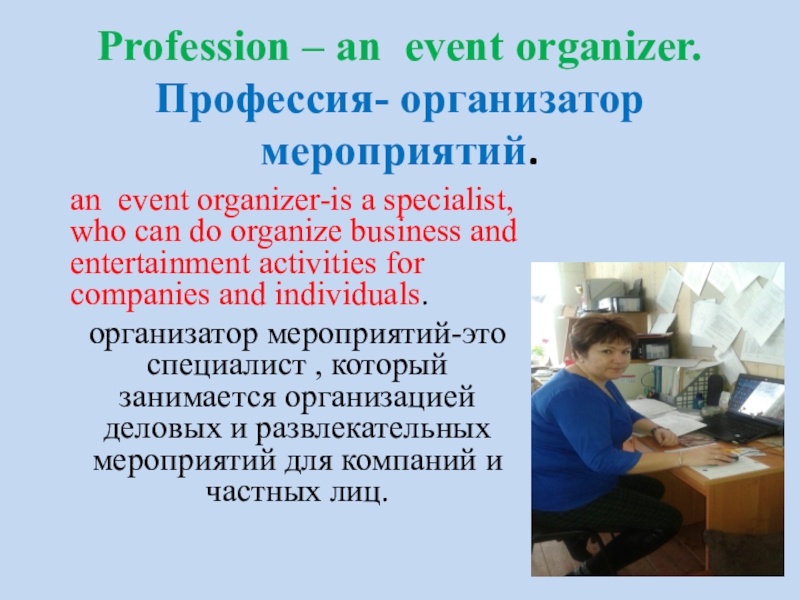 Profession – an event organizer. Профессия- организатор мероприятий.

an event organizer-is a specialist, who can do organize business and entertainment activities for companies and individuals.

организатор мероприятий-это специалист , который занимается организацией деловых и развлекательных мероприятий для компаний и частных лиц.